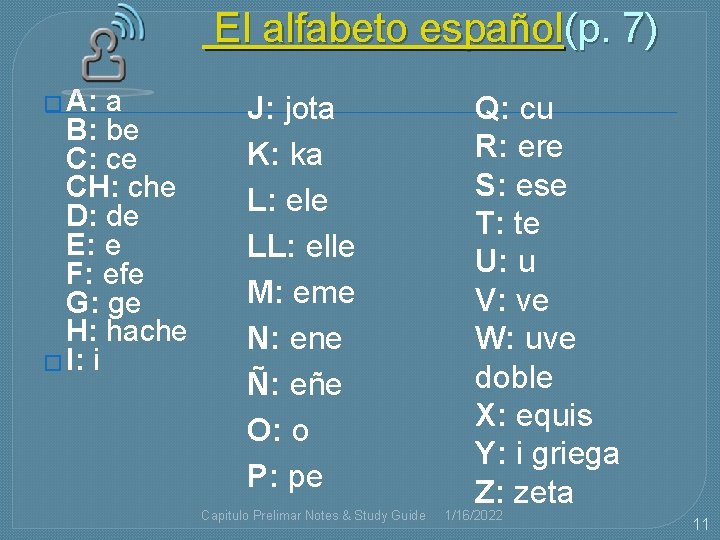 El alfabeto español(p. 7)

A: a
B: be
C: ce
CH: che
D: de
E: e
F: efe
G: ge
H: hache
I: i

J: jota
K: ka
L: ele
LL: elle
M: eme
N: ene
Ñ: eñe
O: o
P: pe

Q: cu
R: ere
S: ese
T: te
U: u
V: ve
W: uve doble
X: equis
Y: i griega
Z: zeta

Capitulo Prelimar Notes & Study Guide 1/16/2022 11